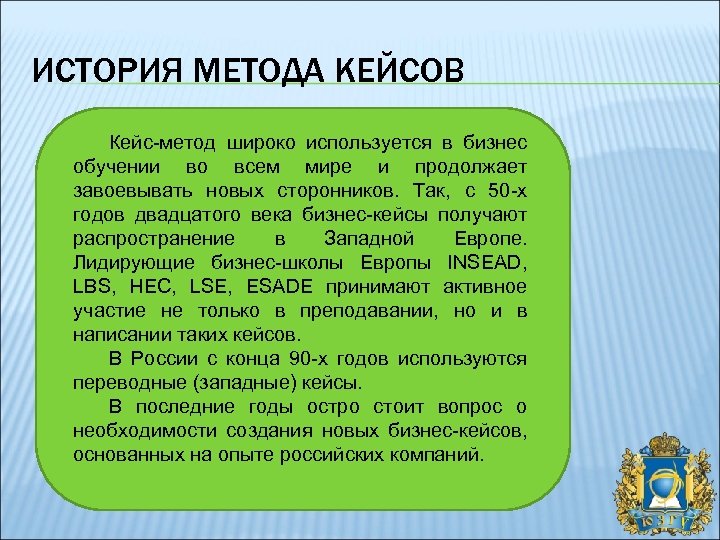 ИСТОРИЯ МЕТОДА КЕЙСОВ

Кейс-метод широко используется в бизнес обучении во всем мире и продолжает завоевывать новых сторонников. Так, с 50-х годов двадцатого века бизнес-кейсы получают распространение в Западной Европе. Лидирующие бизнес-школы Европы INSEAD, LBS, HEC, LSE, ESADE принимают активное участие не только в преподавании, но и в написании таких кейсов.

В России с конца 90-х годов используются переводные (западные) кейсы.

В последние годы остро стоит вопрос о необходимости создания новых бизнес-кейсов, основанных на опыте российских компаний.

ЮЗГУ